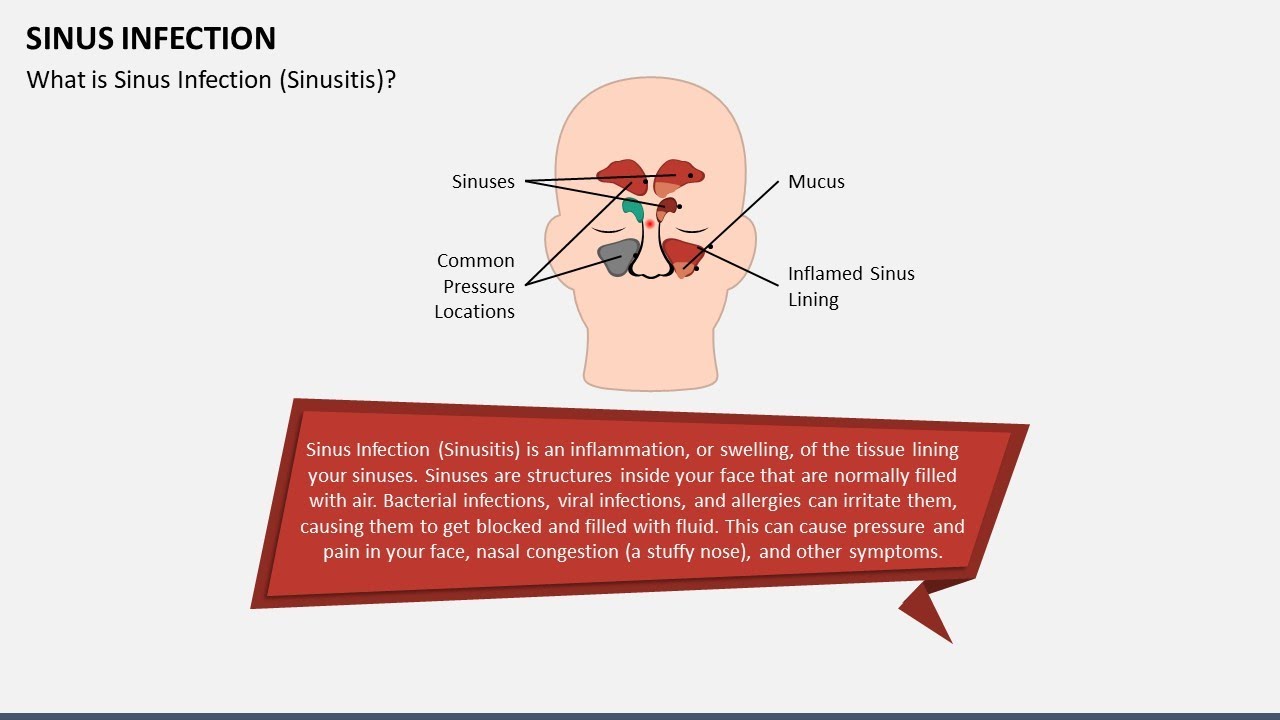 SINUS INFECTION

What is Sinus Infection (Sinusitis)?

Sinuses

Common Pressure Locations

Mucus

Inflamed Sinus Lining

Sinus Infection (Sinusitis) is an inflammation, or swelling, of the tissue lining your sinuses. Sinuses are structures inside your face that are normally filled with air. Bacterial infections, viral infections, and allergies can irritate them, causing them to get blocked and filled with fluid. This can cause pressure and pain in your face, nasal congestion (a stuffy nose), and other symptoms.